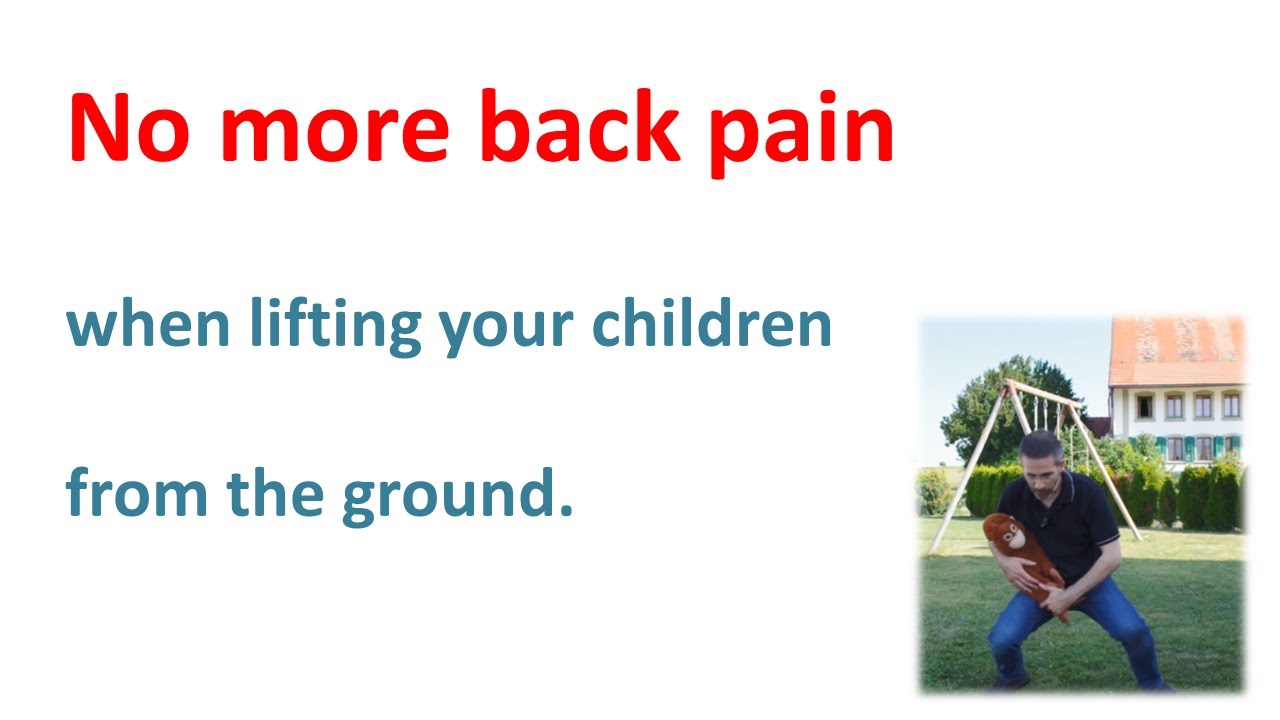 No more back pain

when lifting your children

from the ground.